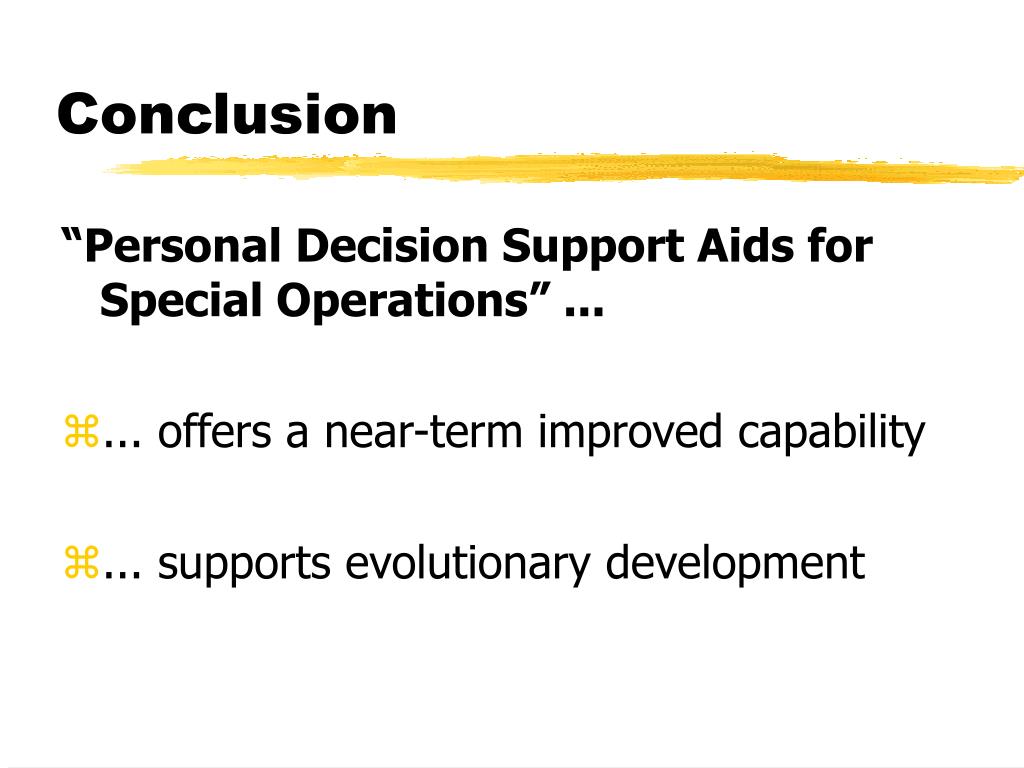 Conclusion

“Personal Decision Support Aids for Special Operations” ...

⌘... offers a near-term improved capability

⌘... supports evolutionary development